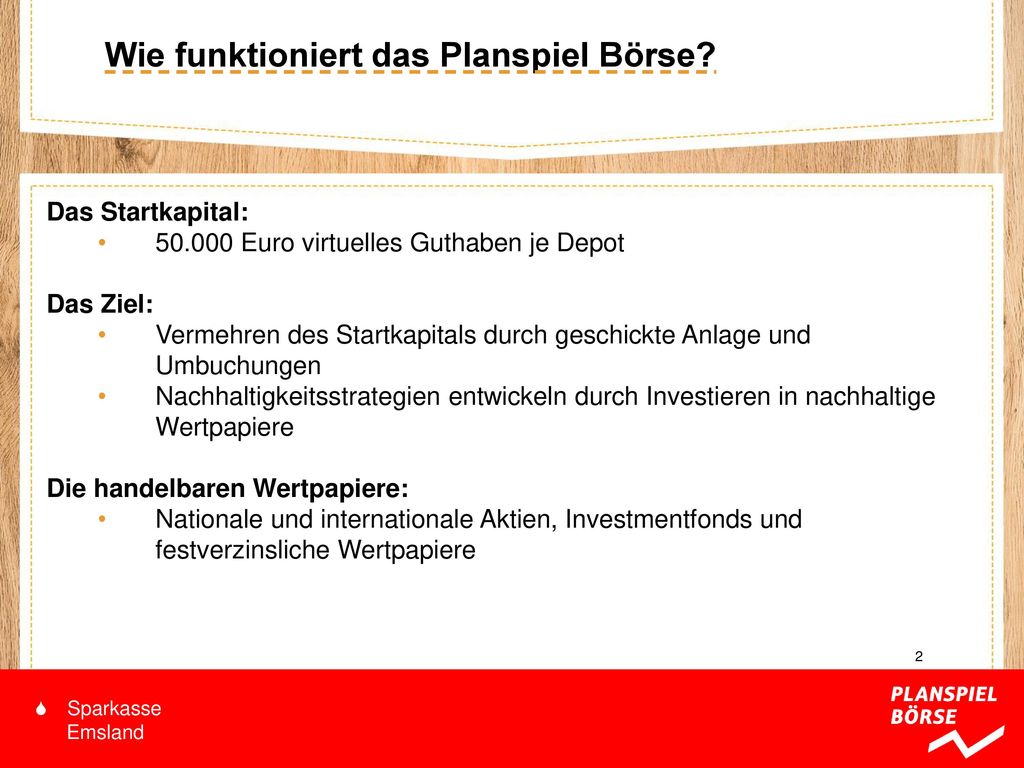 Wie funktioniert das Planspiel Börse?

Das Startkapital:
• 50.000 Euro virtuelles Guthaben je Depot

Das Ziel:
• Vermehren des Startkapitals durch geschickte Anlage und Umbuchungen
• Nachhaltigkeitsstrategien entwickeln durch Investieren in nachhaltige Wertpapiere

Die handelbaren Wertpapiere:
• Nationale und internationale Aktien, Investmentfonds und festverzinsliche Wertpapiere

2

Sparkasse Emsland

PLANSPIEL BÖRSE